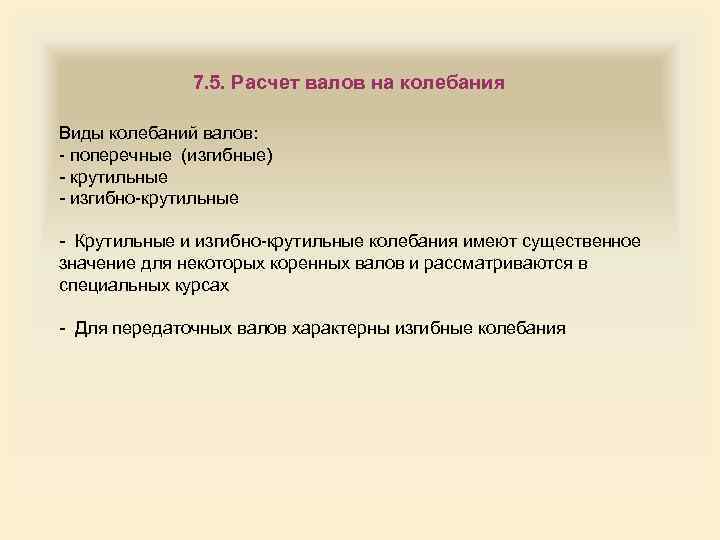 7.5. Расчет валов на колебания

Виды колебаний валов:
- поперечные (изгибные)
- крутильные
- изгибно-крутильные

- Крутильные и изгибно-крутильные колебания имеют существенное значение для некоторых коренных валов и рассматриваются в специальных курсах

- Для передаточных валов характерны изгибные колебания